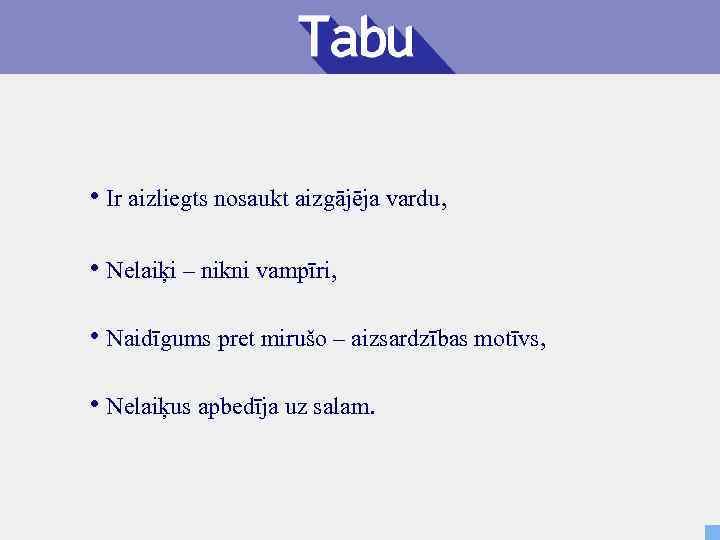 Tabu

• Ir aizliegts nosaukt aizgājēja vardu,

• Nelaiķi – nikni vampīri,

• Naidīgums pret mirušo – aizsardzības motīvs,

• Nelaiķus apbedīja uz salam.